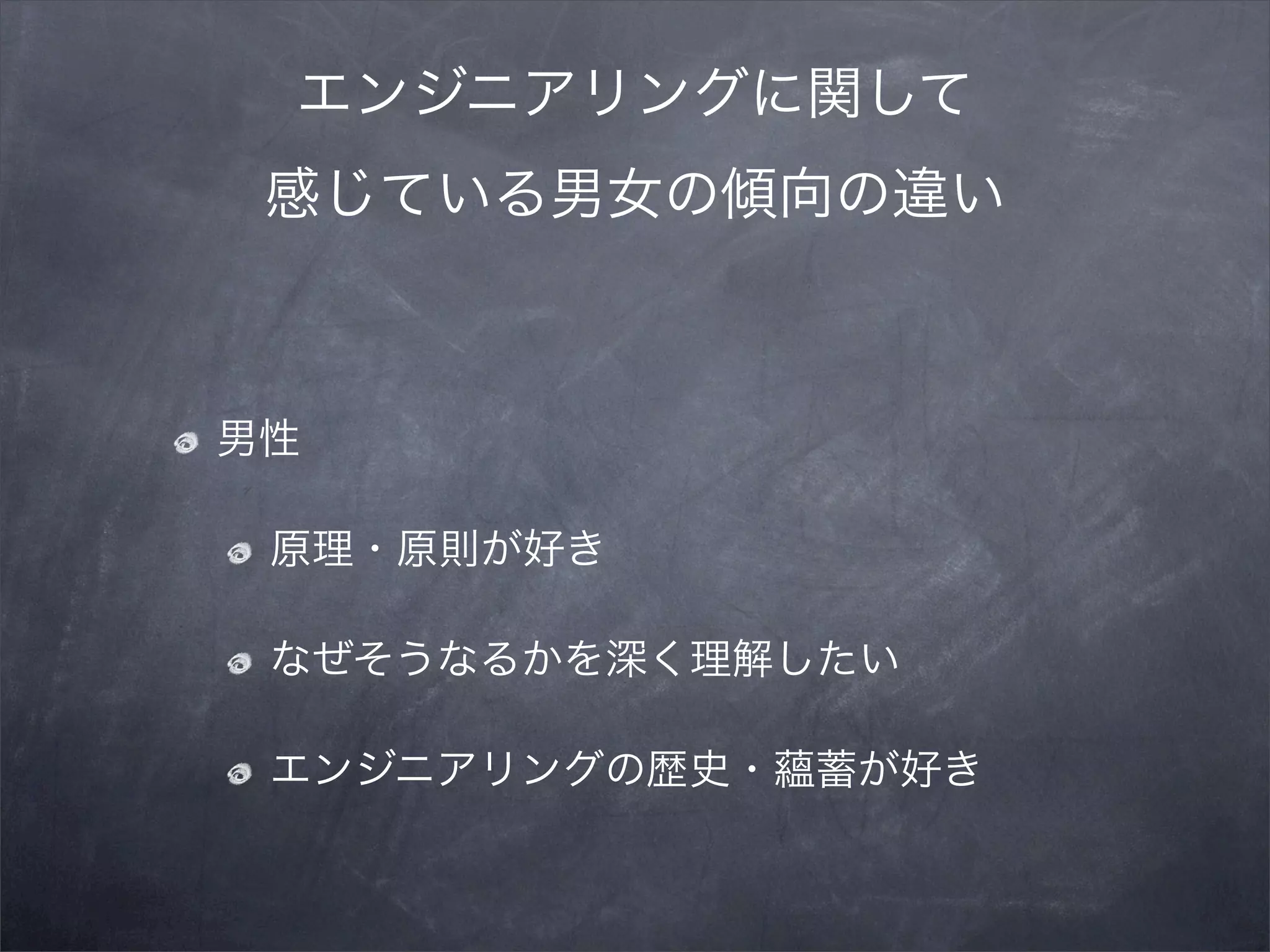 エンジニアリングに関して
感じている男女の傾向の違い

男性

原理・原則が好き

なぜそうなるかを深く理解したい

エンジニアリングの歴史・蘊蓄が好き